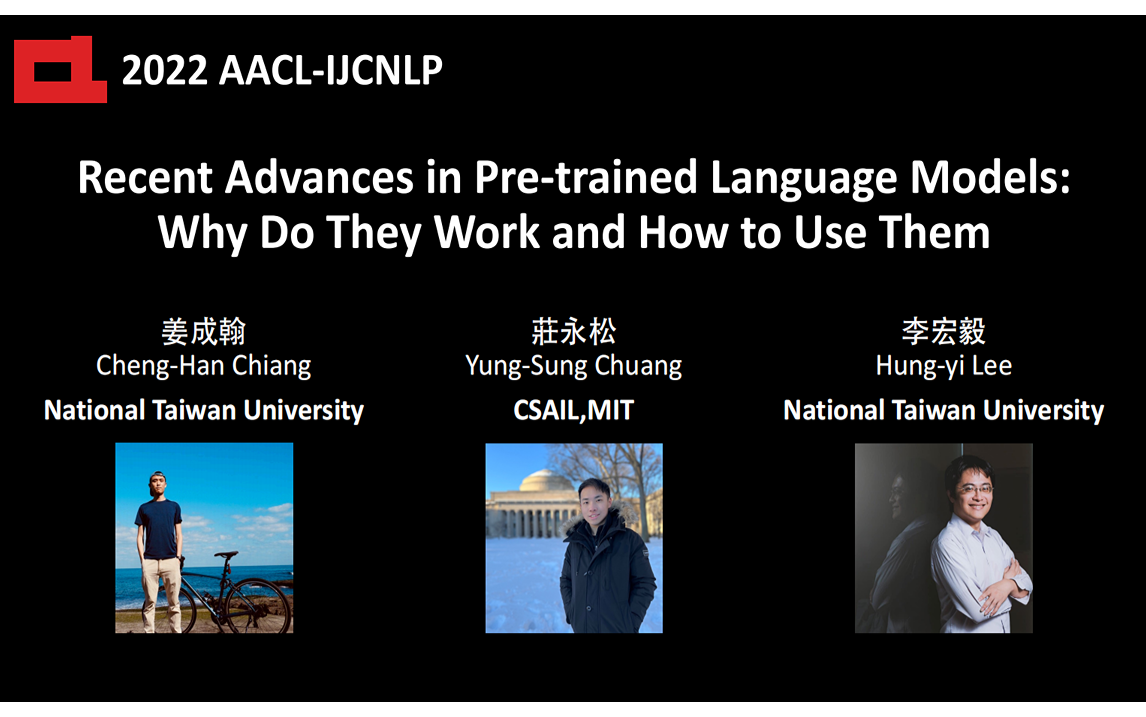 2022 AACL-IJCNLP

Recent Advances in Pre-trained Language Models: Why Do They Work and How to Use Them

姜成翰
Cheng-Han Chiang
National Taiwan University

莊永松
Yung-Sung Chuang
CSAIL,MIT

李宏毅
Hung-yi Lee
National Taiwan University